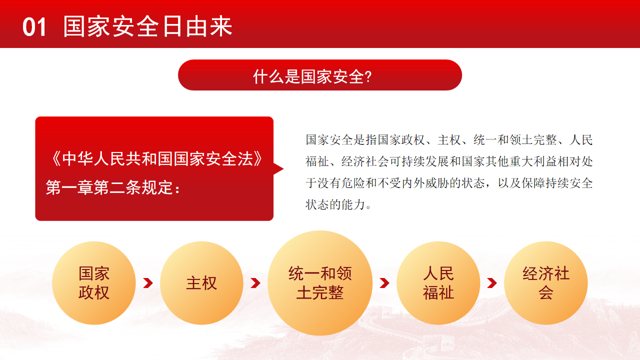 01 国家安全日由来

什么是国家安全?

《中华人民共和国国家安全法》第一章第二条规定：

国家安全是指国家政权、主权、统一和领土完整、人民福祉、经济社会可持续发展和国家其他重大利益相对处于没有危险和不受内外威胁的状态，以及保障持续安全状态的能力。

国家政权

主权

统一和领土完整

人民福祉

经济社会